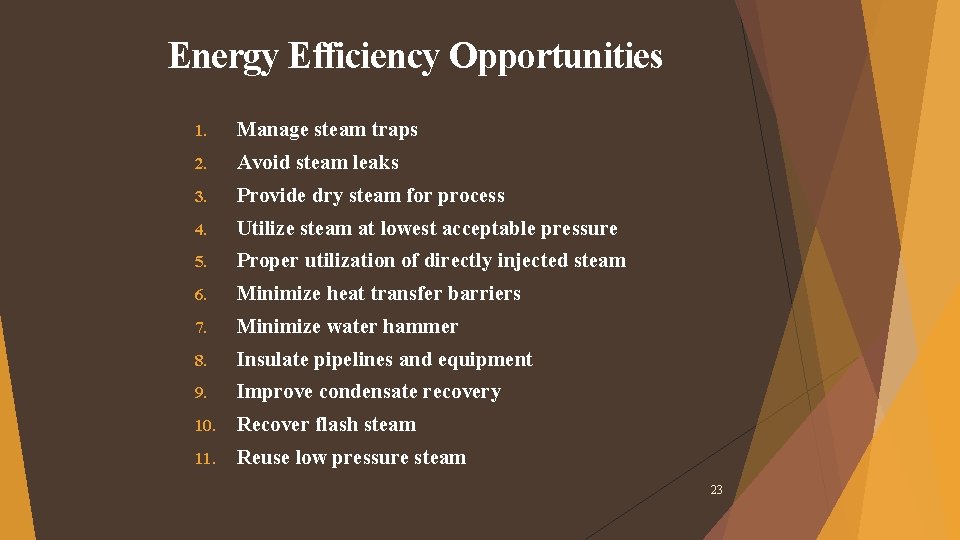 Energy Efficiency Opportunities

1. Manage steam traps
2. Avoid steam leaks
3. Provide dry steam for process
4. Utilize steam at lowest acceptable pressure
5. Proper utilization of directly injected steam
6. Minimize heat transfer barriers
7. Minimize water hammer
8. Insulate pipelines and equipment
9. Improve condensate recovery
10. Recover flash steam
11. Reuse low pressure steam

23